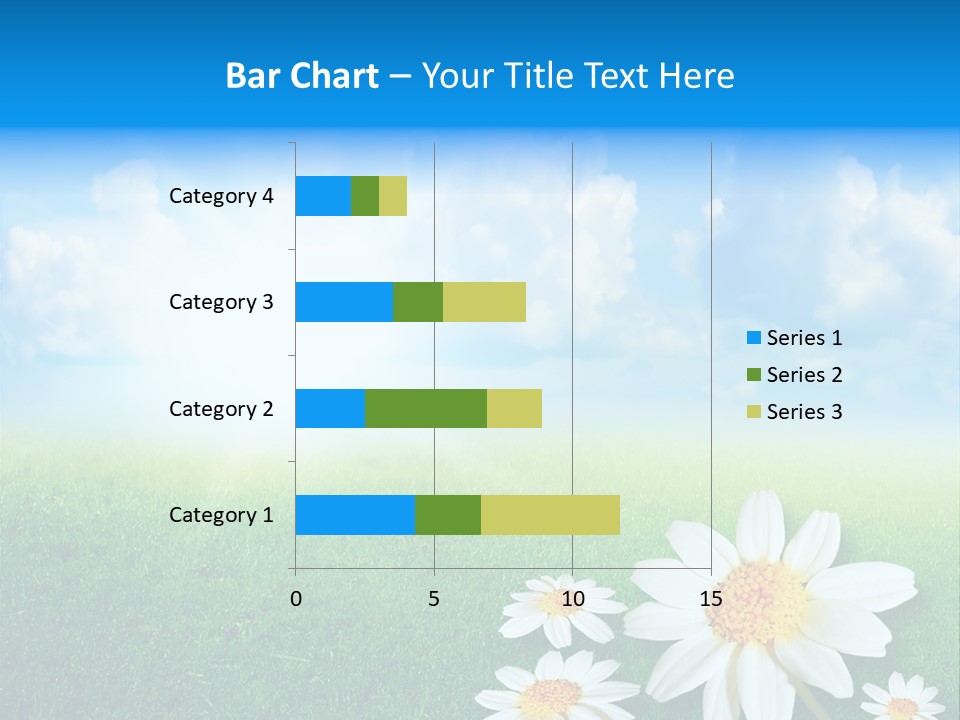 Bar Chart – Your Title Text Here

Category 4
Category 3
Category 2
Category 1

0
5
10
15

Series 1
Series 2
Series 3